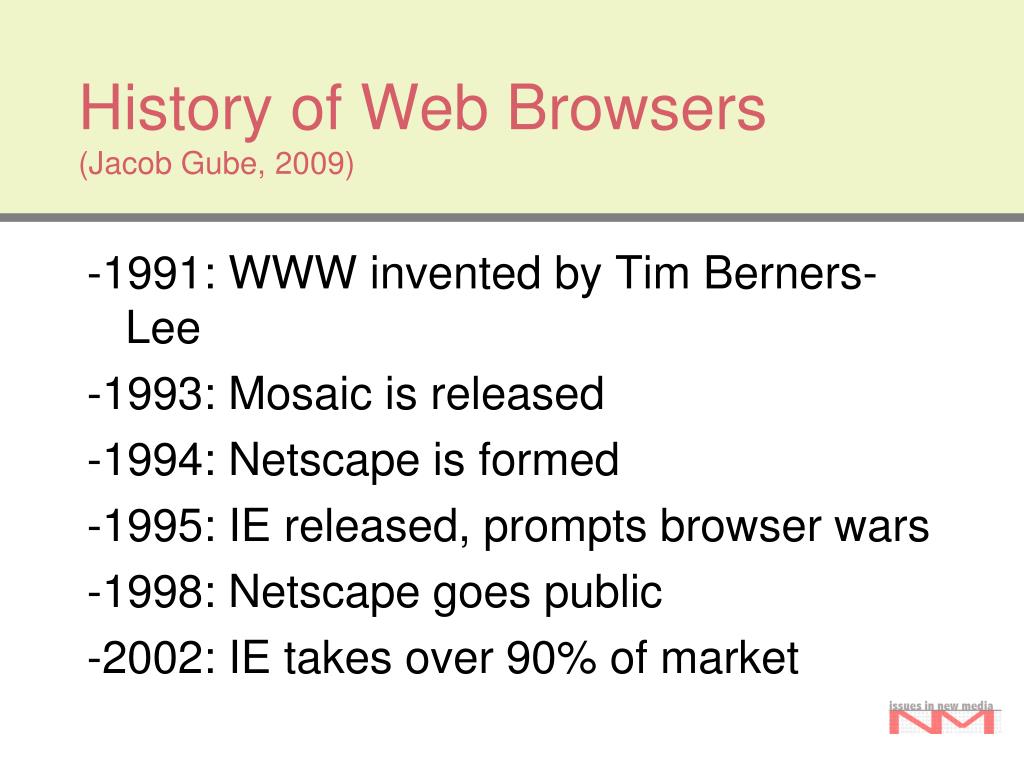 History of Web Browsers
(Jacob Gube, 2009)

-1991: WWW invented by Tim Berners-Lee

-1993: Mosaic is released

-1994: Netscape is formed

-1995: IE released, prompts browser wars

-1998: Netscape goes public

-2002: IE takes over 90% of market

issues in new media
NM